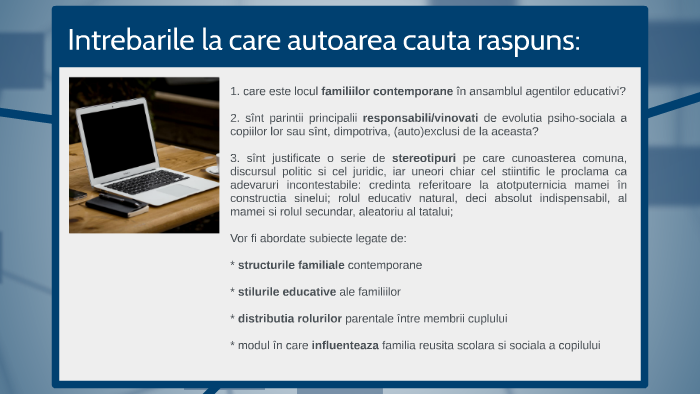 Intrebarile la care autoarea cauta raspuns:

1. care este locul familiilor contemporane în ansamblul agentilor educativi?

2. sînt parintii principalii responsabili/vinovati de evolutia psiho-sociala a copiilor lor sau sînt, dimpotriva, (auto)exclusi de la aceasta?

3. sînt justificate o serie de stereotipuri pe care cunoasterea comuna, discursul politic si cel juridic, iar uneori chiar cel stiintific le proclama ca adevaruri incontestabile: credinta referitoare la atotputernicia mamei în constructia sinelui; rolul educativ natural, deci absolut indispensabil, al mamei si rolul secundar, aleatoriu al tatalui;

Vor fi abordate subiecte legate de:

* structurile familiale contemporane

* stilurile educative ale familiilor

* distributia rolurilor parentale între membrii cuplului

* modul în care influenteaza familia reusita scolara si sociala a copilului